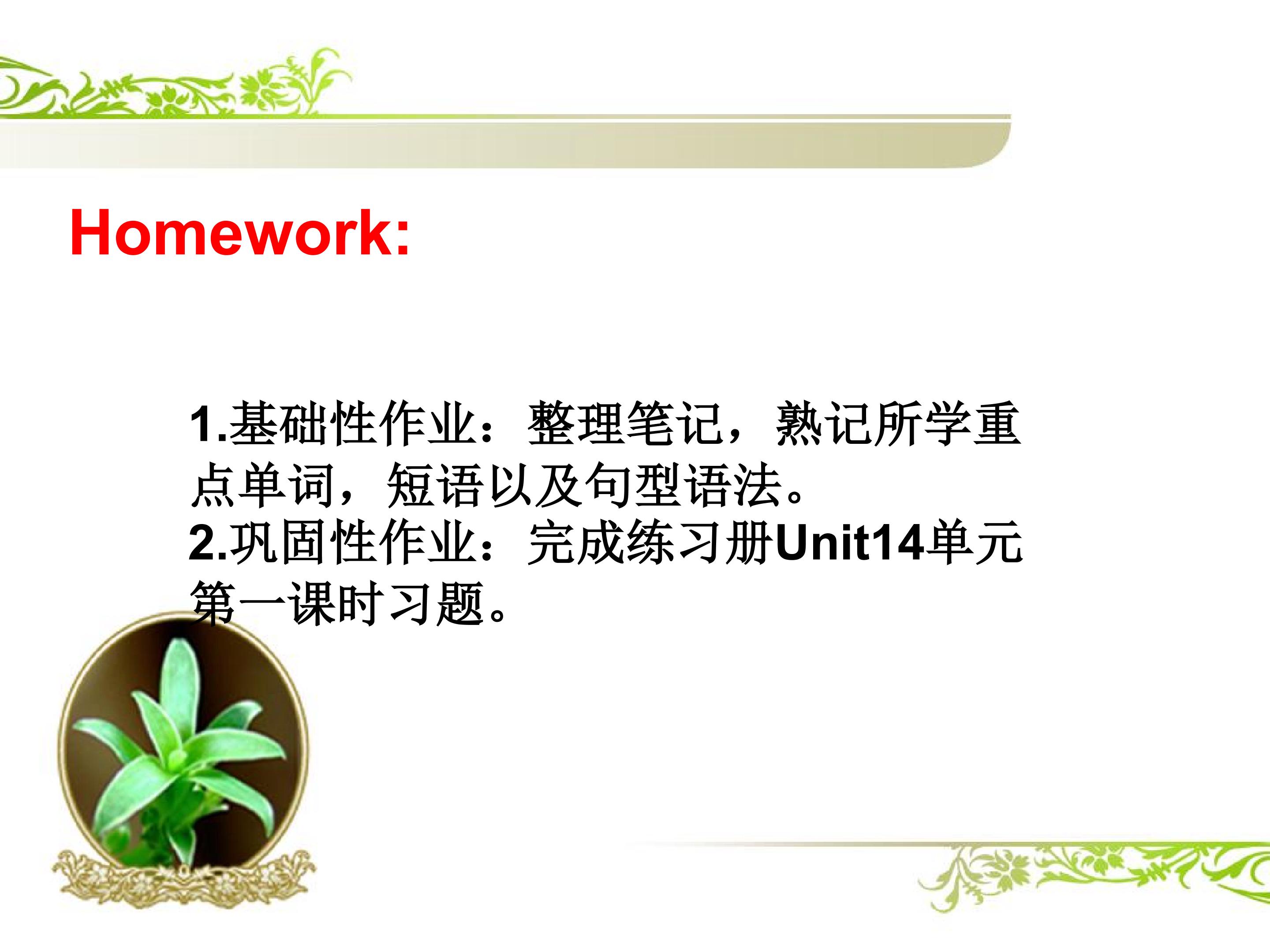 Homework:

1.基础性作业：整理笔记，熟记所学重点单词，短语以及句型语法。
2.巩固性作业：完成练习册Unit14单元第一课时习题。